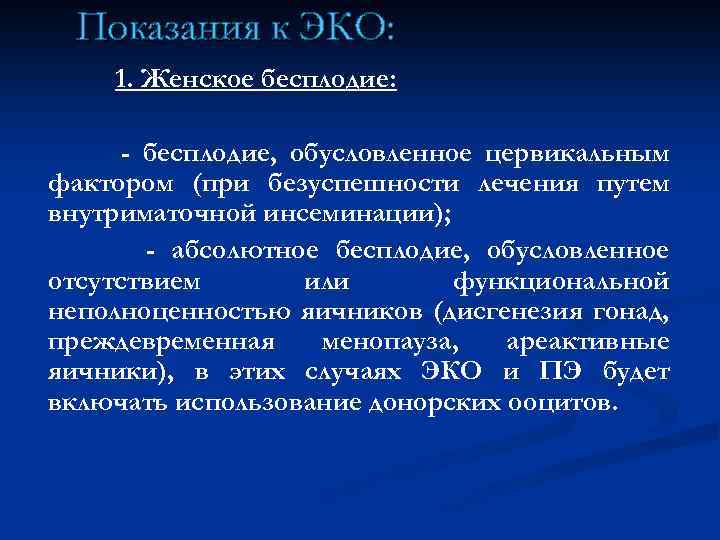 Показания к ЭКО:

1. Женское бесплодие:

- бесплодие, обусловленное цервикальным фактором (при безуспешности лечения путем внутриматочной инсеминации);

- абсолютное бесплодие, обусловленное отсутствием или функциональной неполноценностью яичников (дисгенезия гонад, преждевременная менопауза, ареактивные яичники), в этих случаях ЭКО и ПЭ будет включать использование донорских ооцитов.